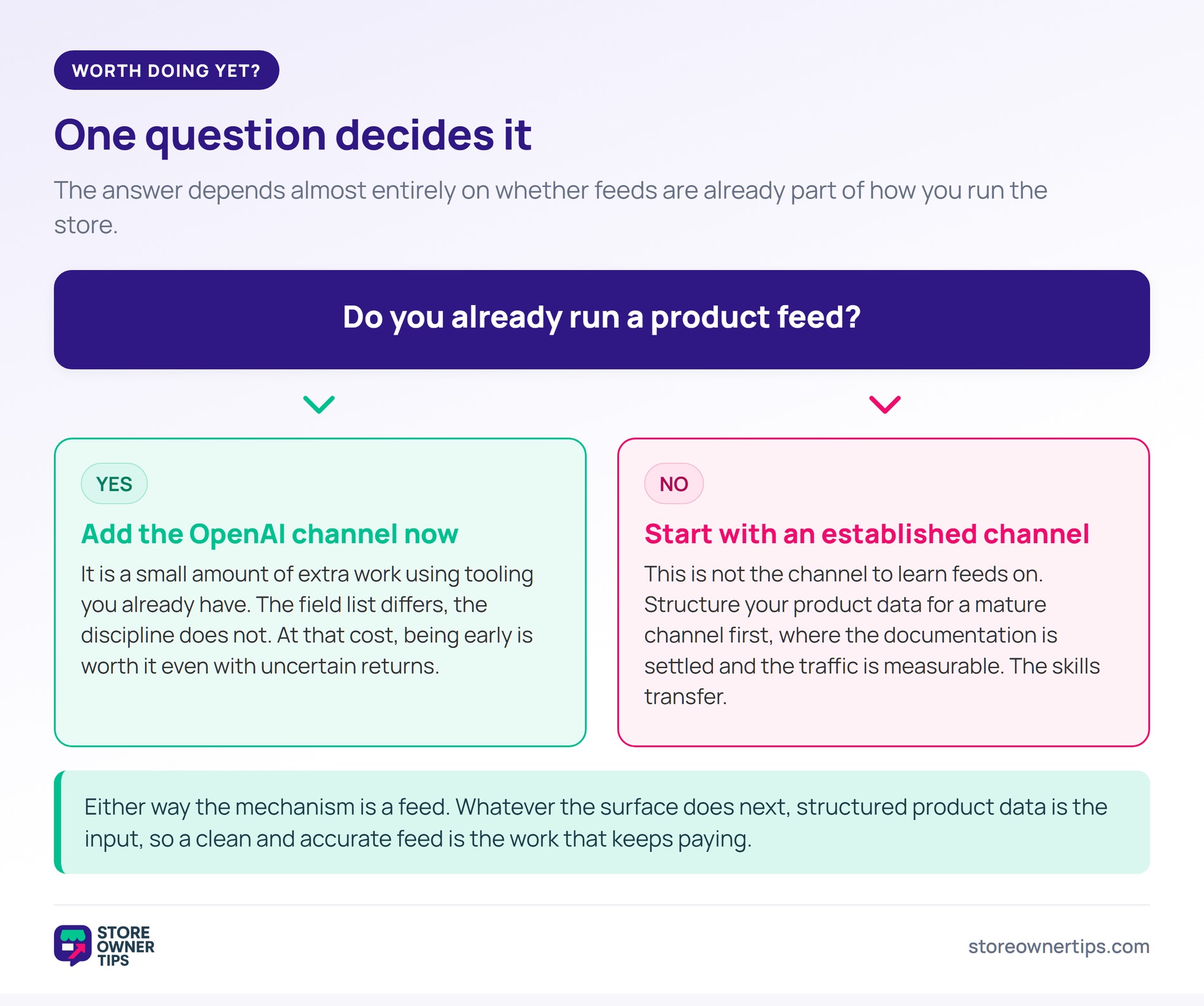 WORTH DOING YET?

One question decides it

The answer depends almost entirely on whether feeds are already part of how you run the store.

Do you already run a product feed?

YES

Add the OpenAI channel now

It is a small amount of extra work using tooling you already have. The field list differs, the discipline does not. At that cost, being early is worth it even with uncertain returns.

NO

Start with an established channel

This is not the channel to learn feeds on. Structure your product data for a mature channel first, where the documentation is settled and the traffic is measurable. The skills transfer.

Either way the mechanism is a feed. Whatever the surface does next, structured product data is the input, so a clean and accurate feed is the work that keeps paying.

STORE OWNER TIPS

storeownertips.com